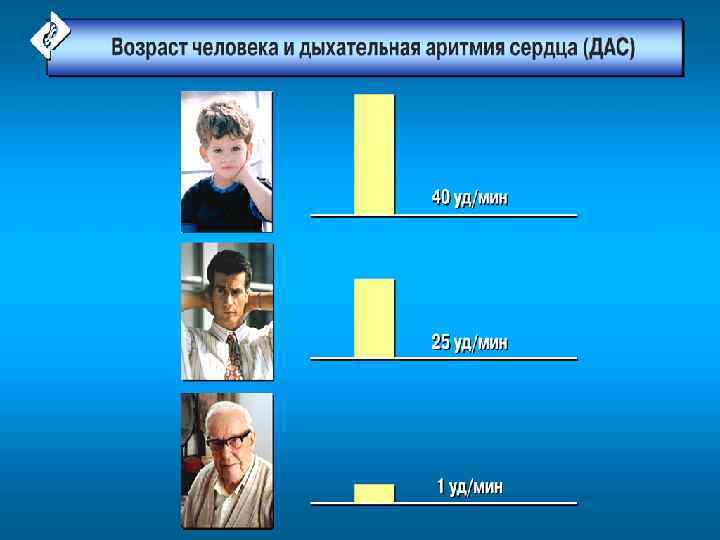 Возраст человека и дыхательная аритмия сердца (ДАС)

40 уд/мин

25 уд/мин

1 уд/мин